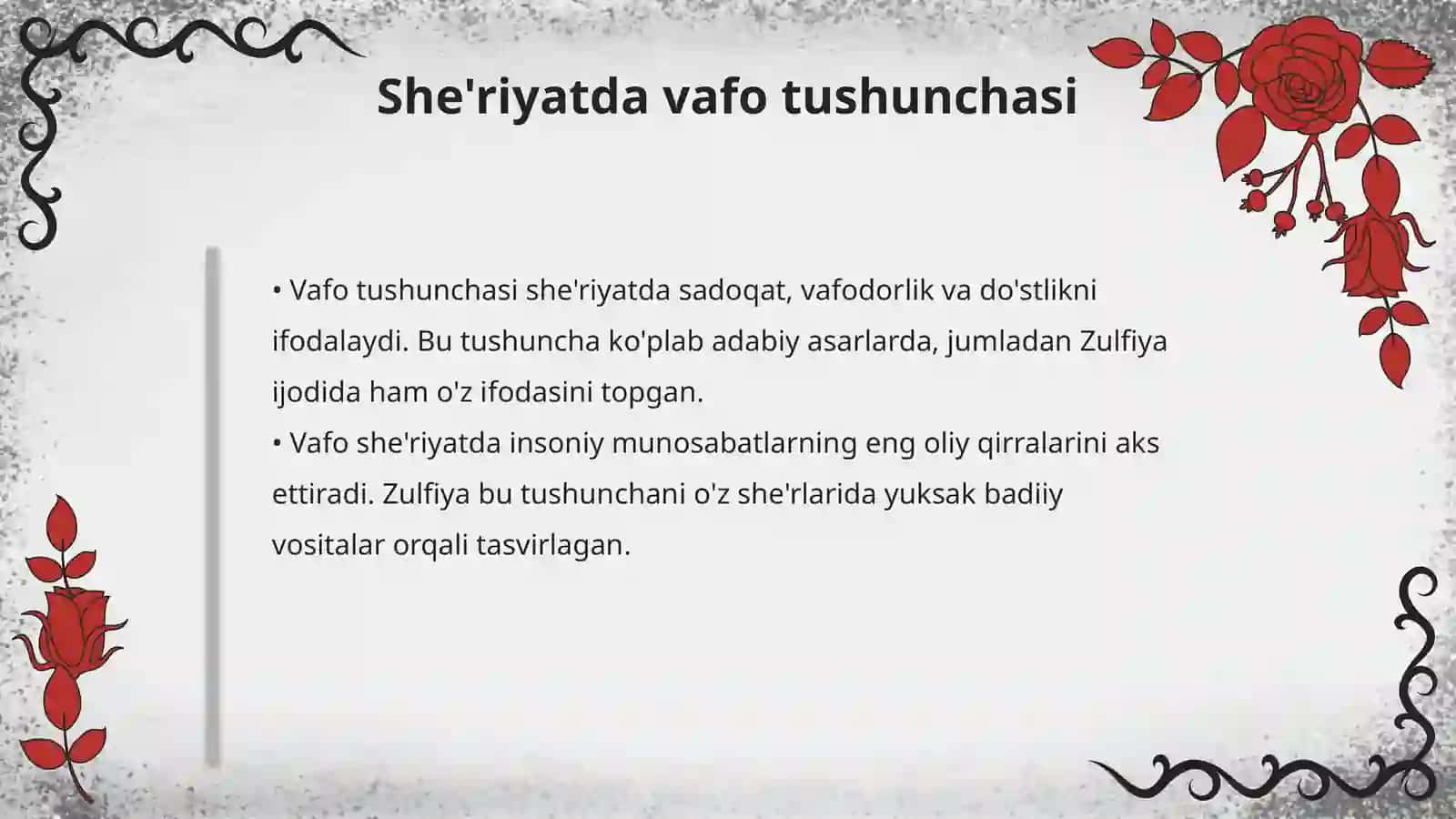 She'riyatda vafo tushunchasi

• Vafo tushunchasi she'riyatda sadoqat, vafodorlik va do'stlikni ifodalaydi. Bu tushuncha ko'plab adabiy asarlarda, jumladan Zulfiya ijodida ham o'z ifodasini topgan.
• Vafo she'riyatda insoniy munosabatlarning eng oliy qirralarini aks ettiradi. Zulfiya bu tushunchani o'z she'rlarida yuksak badiiy vositalar orqali tasvirlagan.